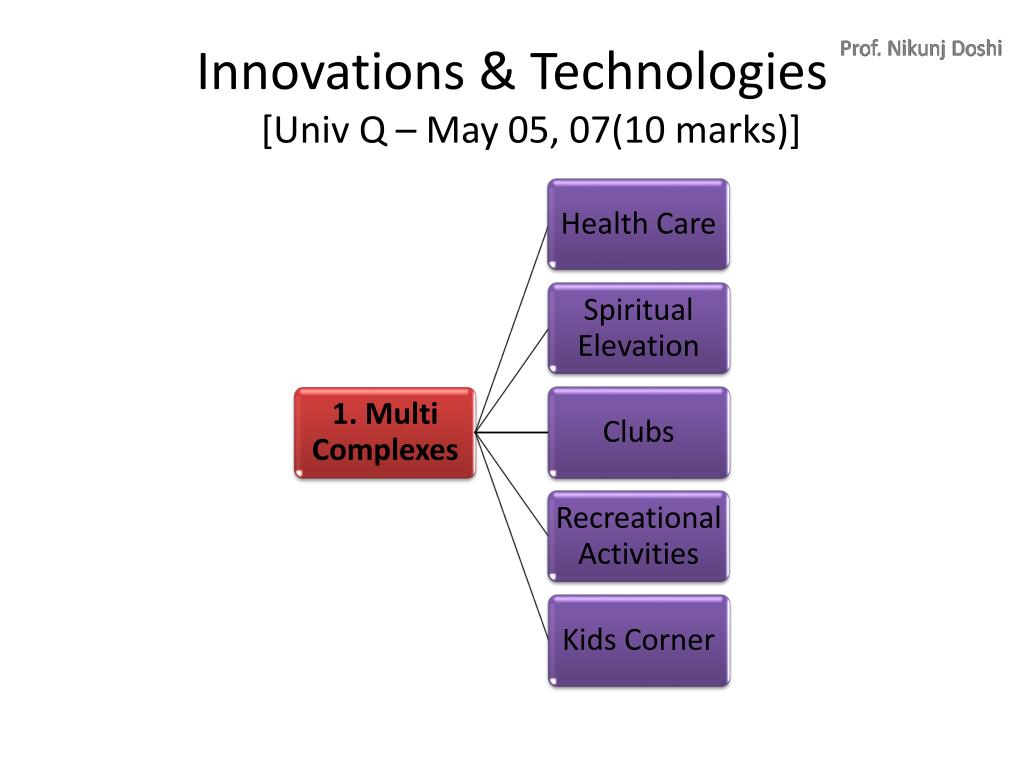 Prof. Nikunj Doshi

Innovations & Technologies
[Univ Q – May 05, 07(10 marks)]

1. Multi Complexes

Health Care

Spiritual Elevation

Clubs

Recreational Activities

Kids Corner